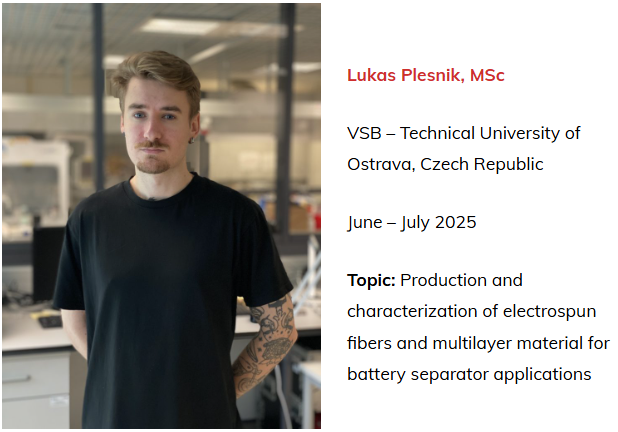 Lukas Plesnik, MSc

VSB – Technical University of Ostrava, Czech Republic

June – July 2025

Topic: Production and characterization of electrospun fibers and multilayer material for battery separator applications